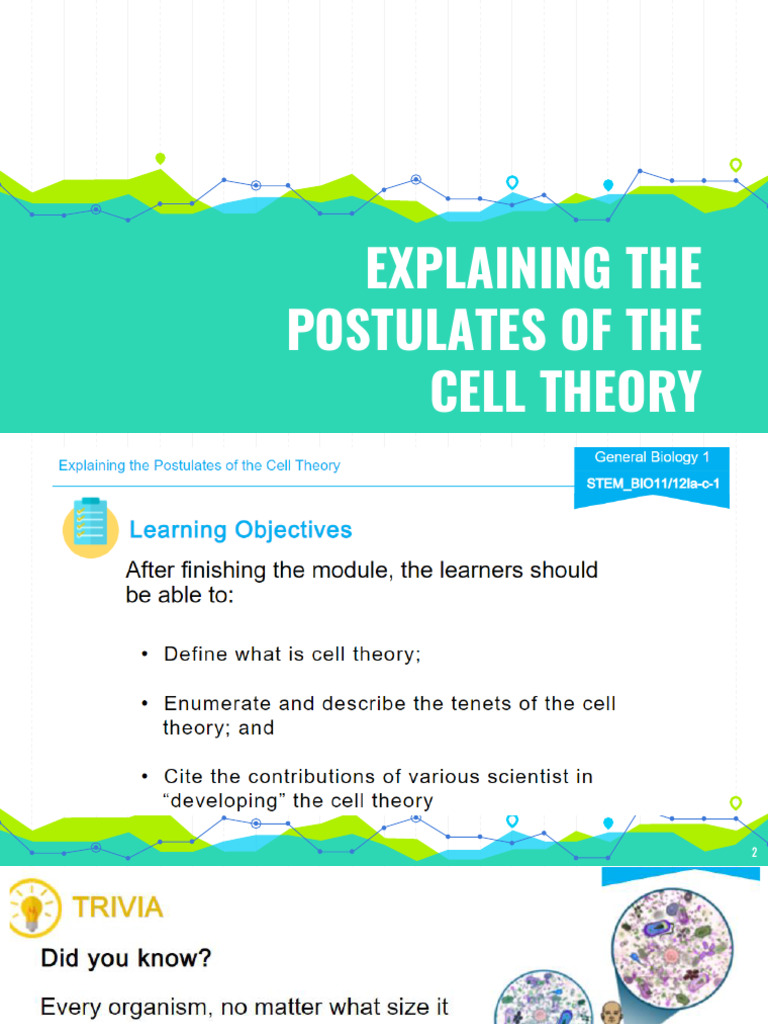 EXPLAINING THE POSTULATES OF THE CELL THEORY

Explaining the Postulates of the Cell Theory

General Biology 1

STEM_BIO11/12Ia-c-1

Learning Objectives

After finishing the module, the learners should be able to:

• Define what is cell theory;

• Enumerate and describe the tenets of the cell theory; and

• Cite the contributions of various scientist in "developing" the cell theory

2

TRIVIA

Did you know?

Every organism, no matter what size it